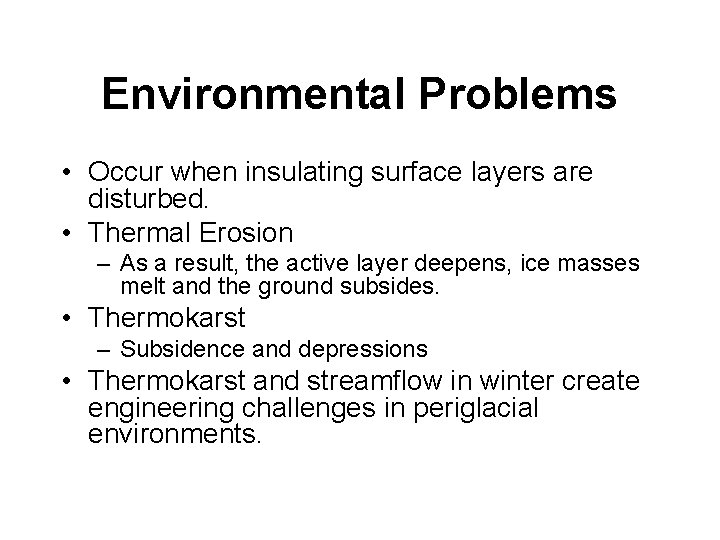 Environmental Problems

• Occur when insulating surface layers are disturbed.
• Thermal Erosion
– As a result, the active layer deepens, ice masses melt and the ground subsides.
• Thermokarst
– Subsidence and depressions
• Thermokarst and streamflow in winter create engineering challenges in periglacial environments.